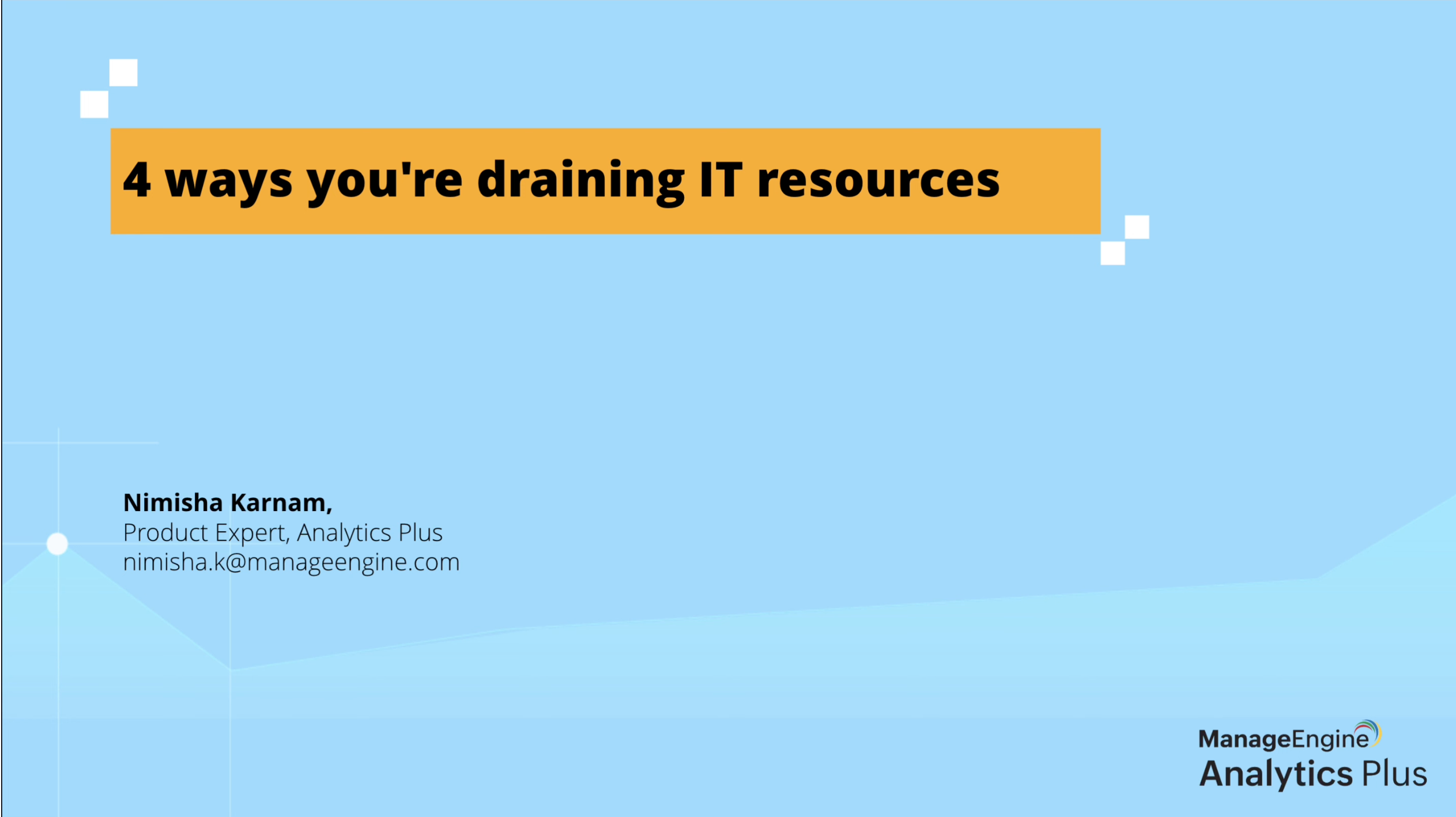 4 ways you're draining IT resources

Nimisha Karnam,
Product Expert, Analytics Plus
nimisha.k@manageengine.com

ManageEngine
Analytics Plus